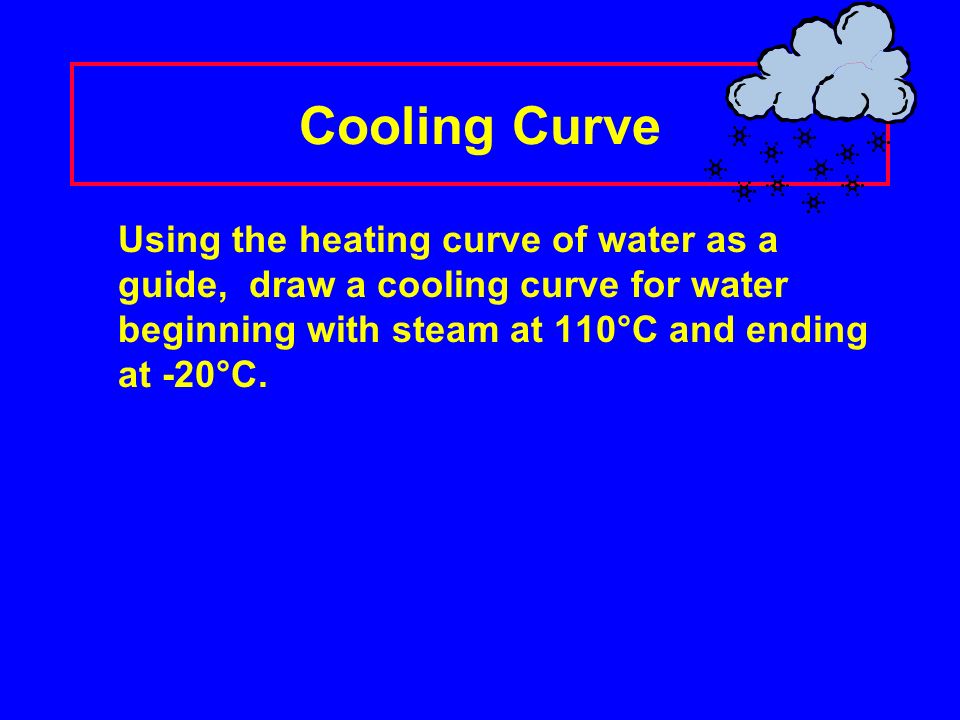 Cooling Curve

Using the heating curve of water as a guide, draw a cooling curve for water beginning with steam at 110°C and ending at -20°C.